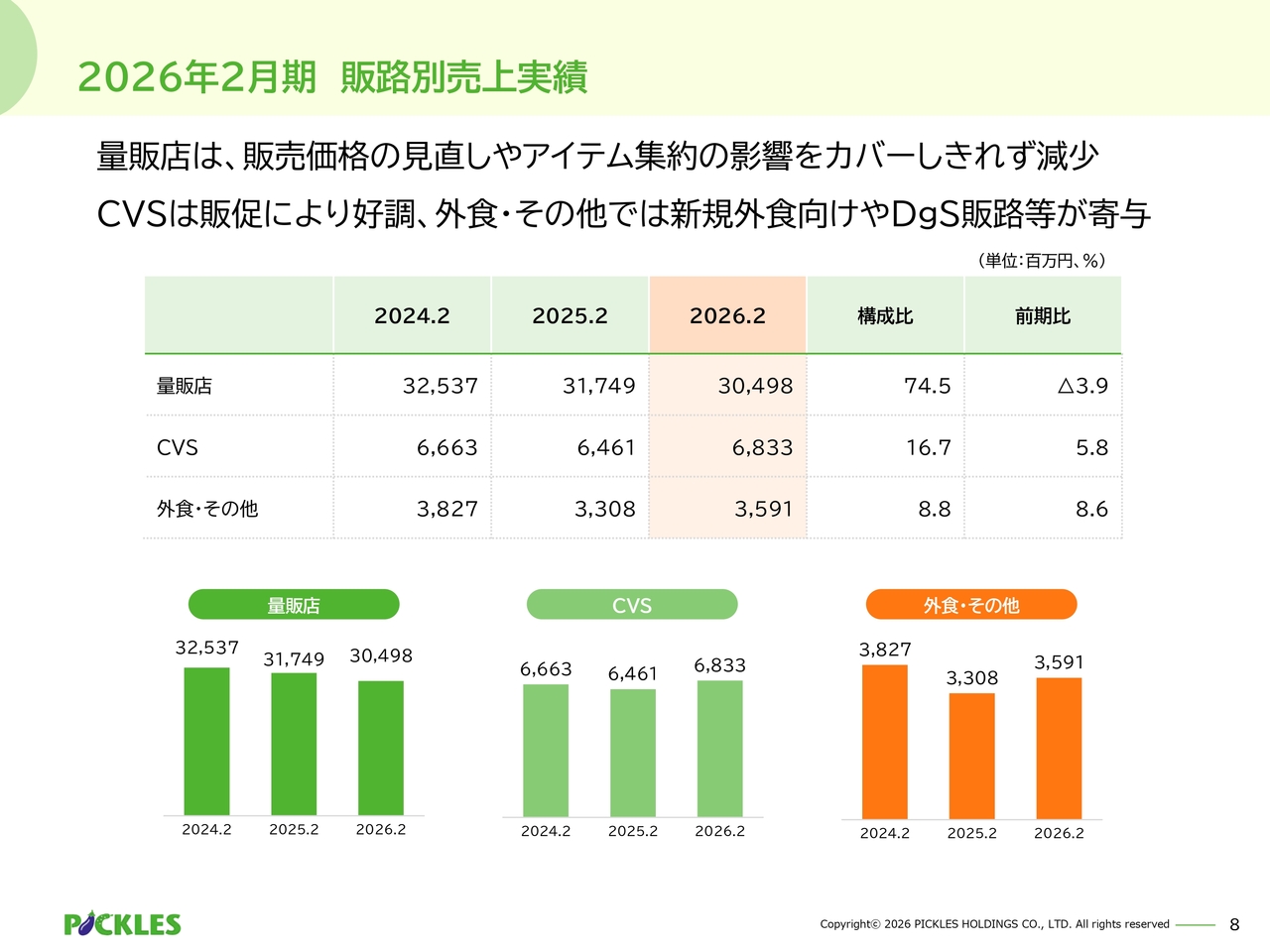 2026年2月期　販路別売上実績

量販店は、販売価格の見直しやアイテム集約の影響をカバーしきれず減少

CVSは販促により好調、外食・その他では新規外食向けやDgS販路等が寄与

（単位：百万円、%）

|  | 2024.2 | 2025.2 | 2026.2 | 構成比 | 前期比 |
|---|---|---|---|---|---|
| 量販店 | 32,537 | 31,749 | 30,498 | 74.5 | △3.9 |
| CVS | 6,663 | 6,461 | 6,833 | 16.7 | 5.8 |
| 外食・その他 | 3,827 | 3,308 | 3,591 | 8.8 | 8.6 |

量販店

32,537 31,749 30,498

2024.2 2025.2 2026.2

CVS

6,663 6,461 6,833

2024.2 2025.2 2026.2

外食・その他

3,827 3,308 3,591

2024.2 2025.2 2026.2

PICKLES

Copyright© 2026 PICKLES HOLDINGS CO., LTD. All rights reserved 8